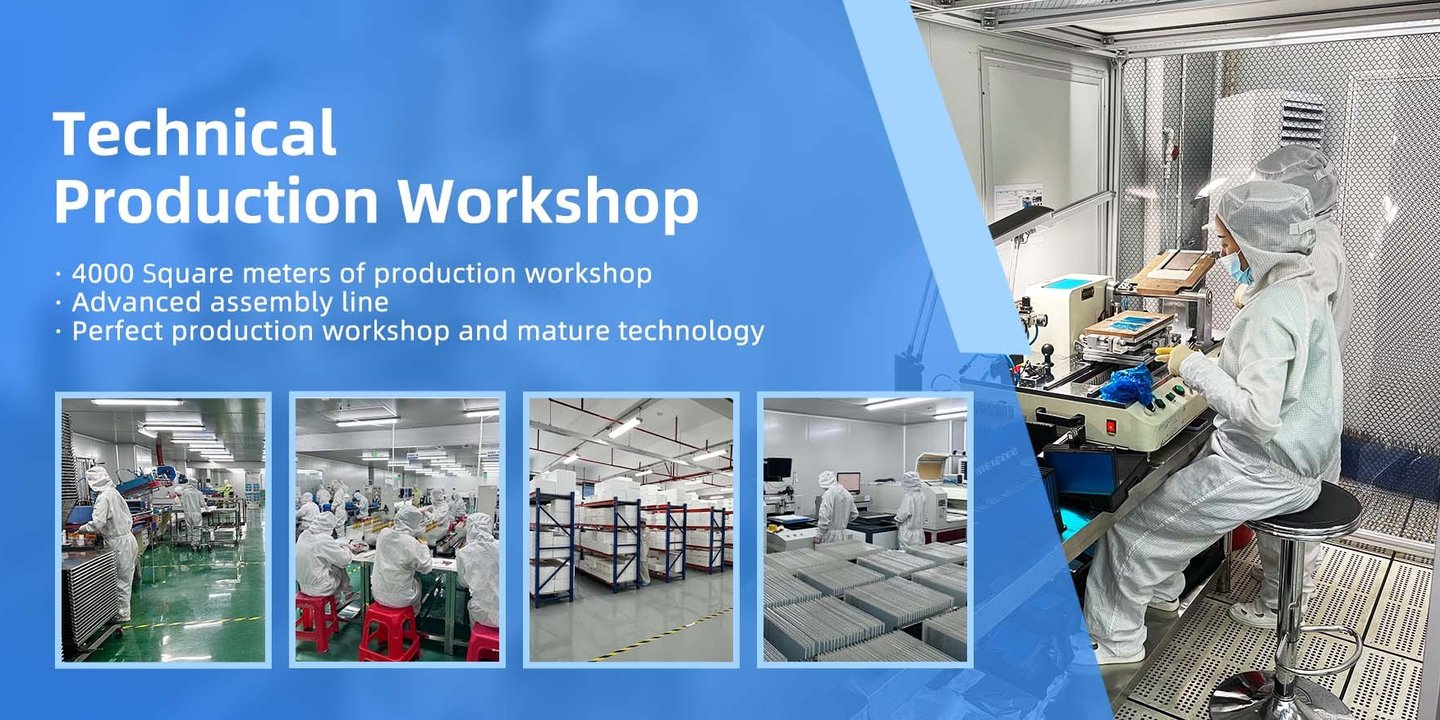 Technical
Production Workshop

· 4000 Square meters of production workshop
· Advanced assembly line
· Perfect production workshop and mature technology